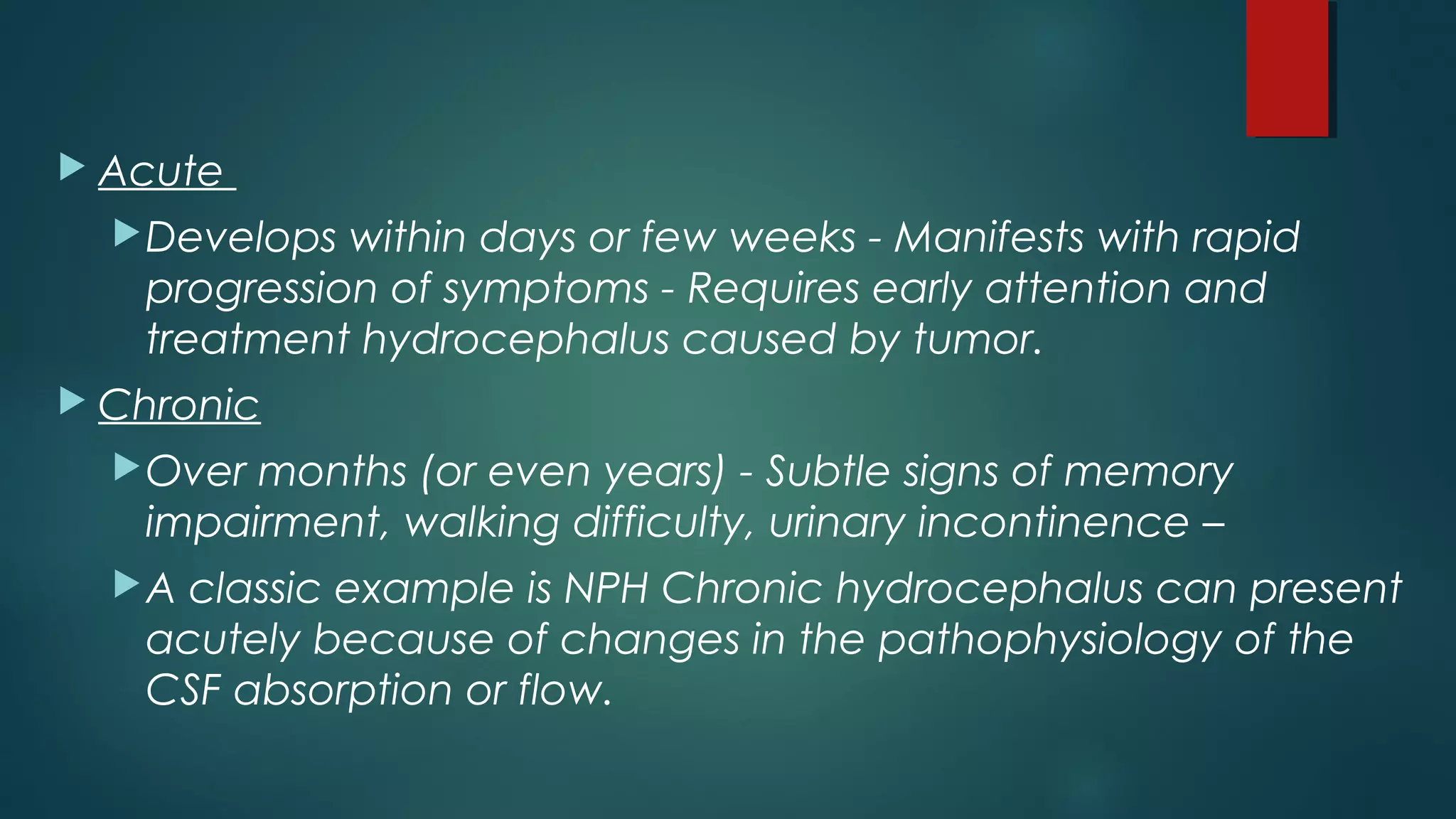 Acute

Develops within days or few weeks - Manifests with rapid progression of symptoms - Requires early attention and treatment hydrocephalus caused by tumor.

Chronic

Over months (or even years) - Subtle signs of memory impairment, walking difficulty, urinary incontinence –

A classic example is NPH Chronic hydrocephalus can present acutely because of changes in the pathophysiology of the CSF absorption or flow.